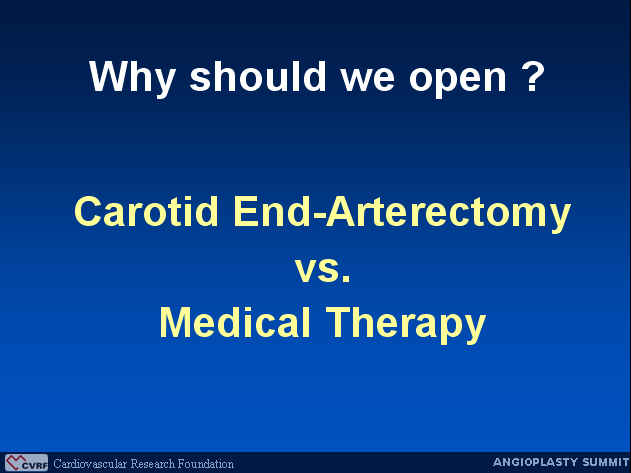 Why should we open ?

Carotid End-Arterectomy
vs.
Medical Therapy

CVRF Cardiovascular Research Foundation

ANGIOPLASTY SUMMIT